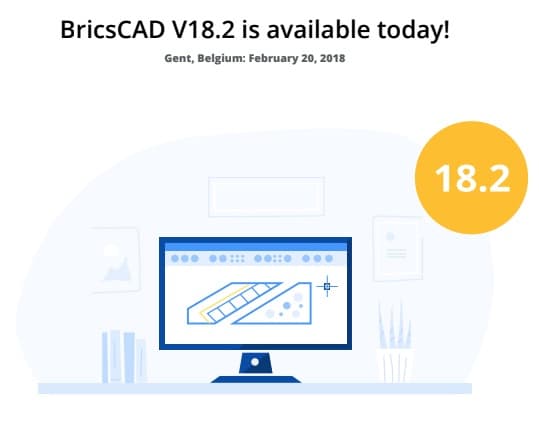 BricsCAD V18.2 is available today!

Gent, Belgium: February 20, 2018

18.2